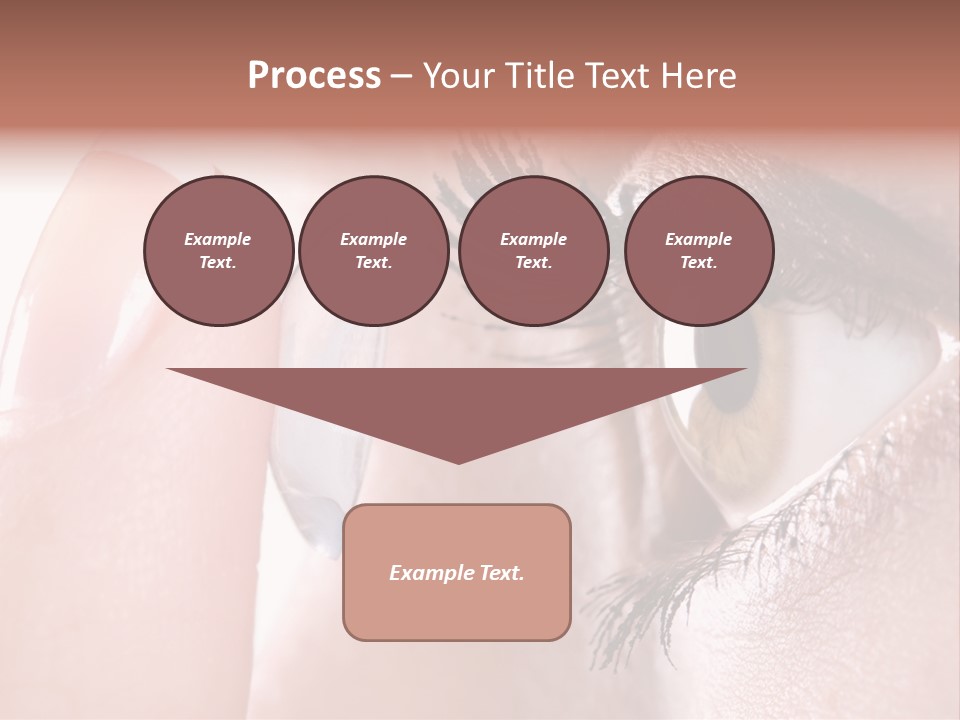 Process – Your Title Text Here

Example Text.

Example Text.

Example Text.

Example Text.

Example Text.